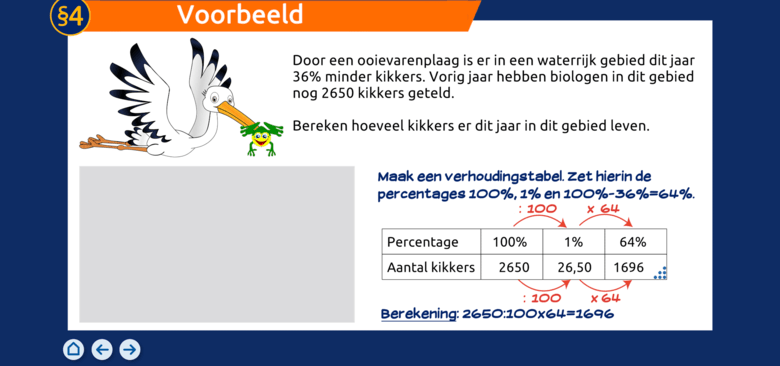 §4 Voorbeeld

Door een ooievarenplaag is er in een waterrijk gebied dit jaar 36% minder kikkers. Vorig jaar hebben biologen in dit gebied nog 2650 kikkers geteld.

Bereken hoeveel kikkers er dit jaar in dit gebied leven.

Maak een verhoudingstabel. Zet hierin de percentages 100%, 1% en 100%-36%=64%.

: 100 x 64

| Percentage | 100% | 1% | 64% |
|---|---|---|---|
| Aantal kikkers | 2650 | 26,50 | 1696 |

: 100 x 64

Berekening: 2650:100x64=1696